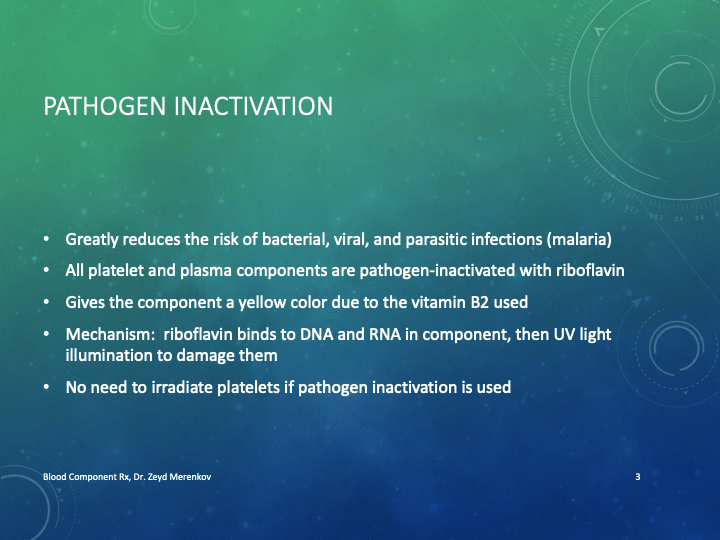 PATHOGEN INACTIVATION

• Greatly reduces the risk of bacterial, viral, and parasitic infections (malaria)

• All platelet and plasma components are pathogen-inactivated with riboflavin

• Gives the component a yellow color due to the vitamin B2 used

• Mechanism: riboflavin binds to DNA and RNA in component, then UV light illumination to damage them

• No need to irradiate platelets if pathogen inactivation is used

Blood Component Rx, Dr. Zeyd Merenkov

3